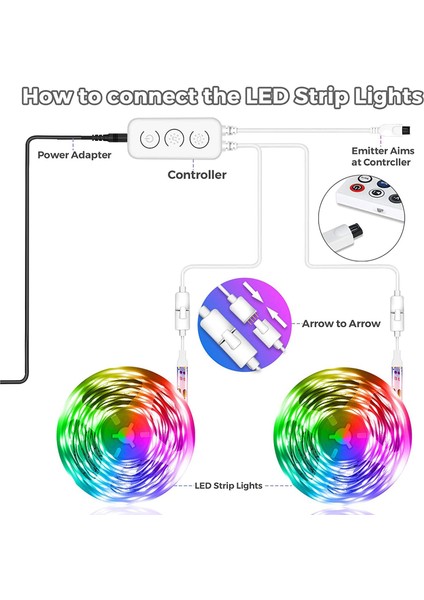 How to connect the LED Strip Lights

Power Adapter

Controller

Emitter Aims at Contrcller

Arrow to Arrow

LED Strip Lights